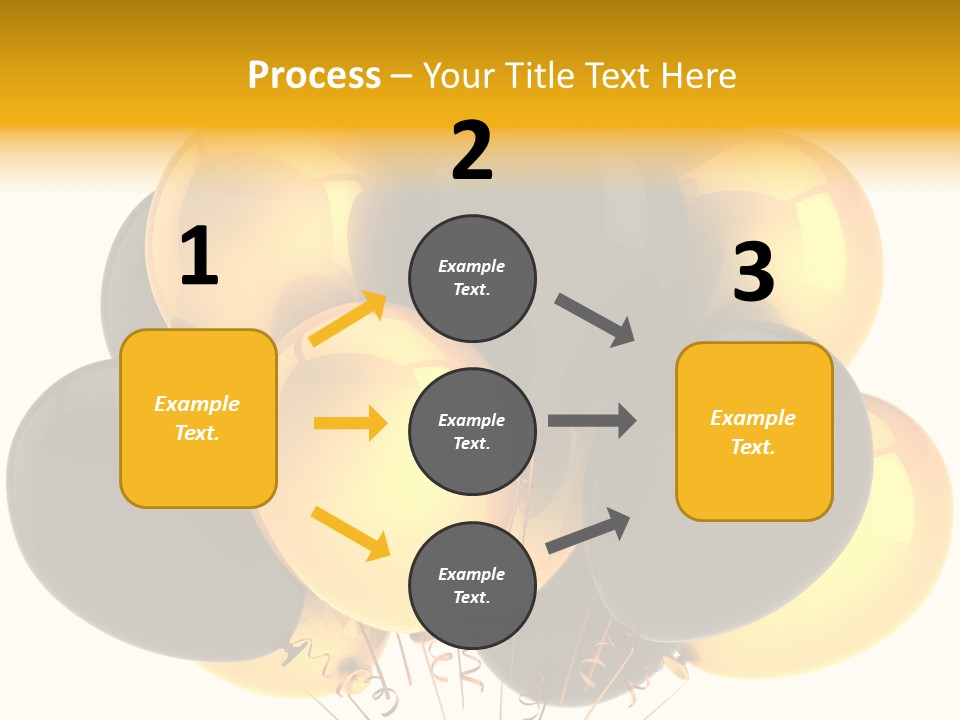 Process – Your Title Text Here

1

Example Text.

2

Example Text.

Example Text.

Example Text.

3

Example Text.